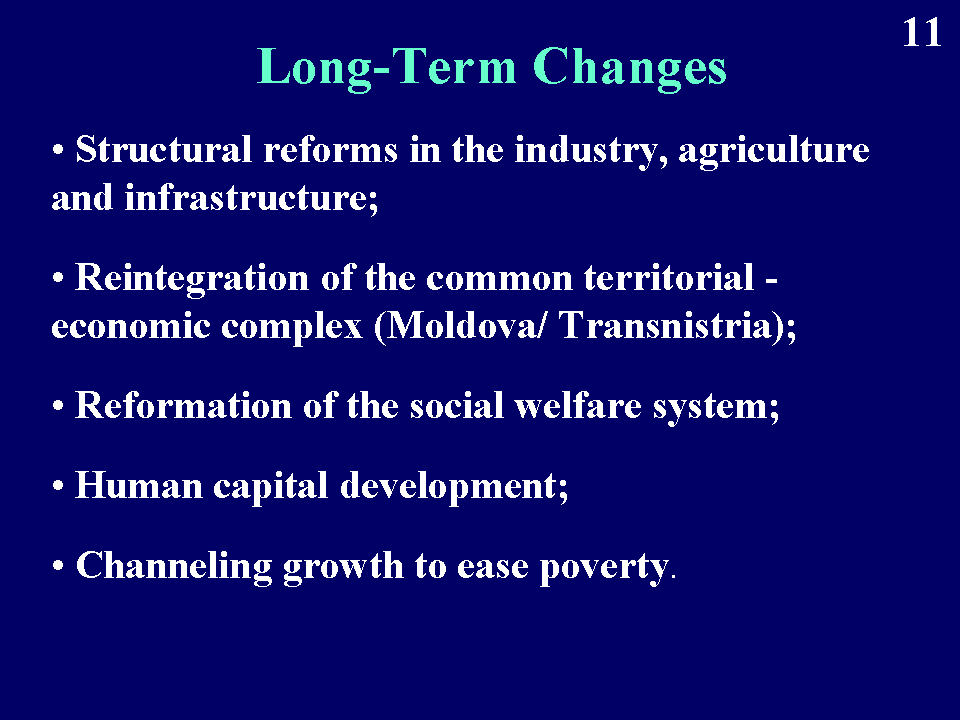 11

Long-Term Changes

• Structural reforms in the industry, agriculture and infrastructure;

• Reintegration of the common territorial - economic complex (Moldova/ Transnistria);

• Reformation of the social welfare system;

• Human capital development;

• Channeling growth to ease poverty.